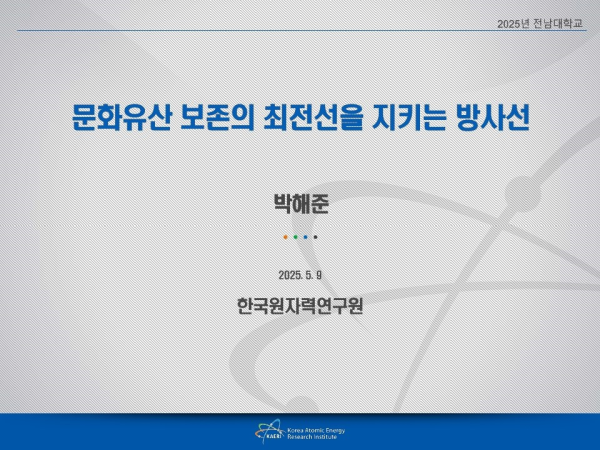 2025년 전남대학교

문화유산 보존의 최전선을 지키는 방사선

박해준

2025. 5. 9

한국원자력연구원

KAERI Korea Atomic Energy Research Institute